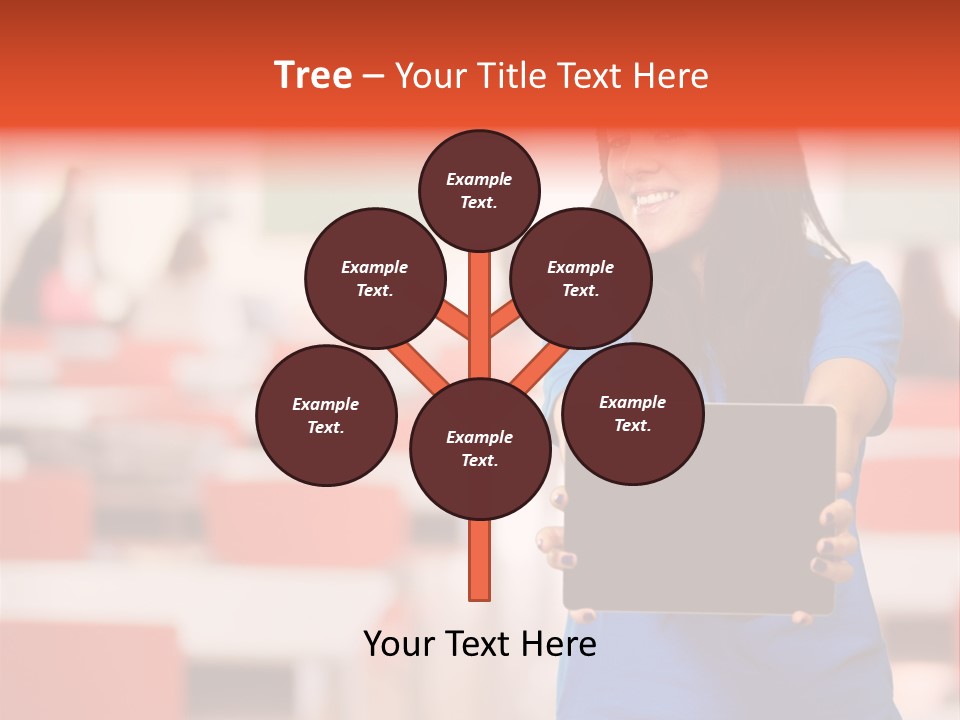 Tree – Your Title Text Here

Example Text.

Example Text.

Example Text.

Example Text.

Example Text.

Example Text.

Your Text Here